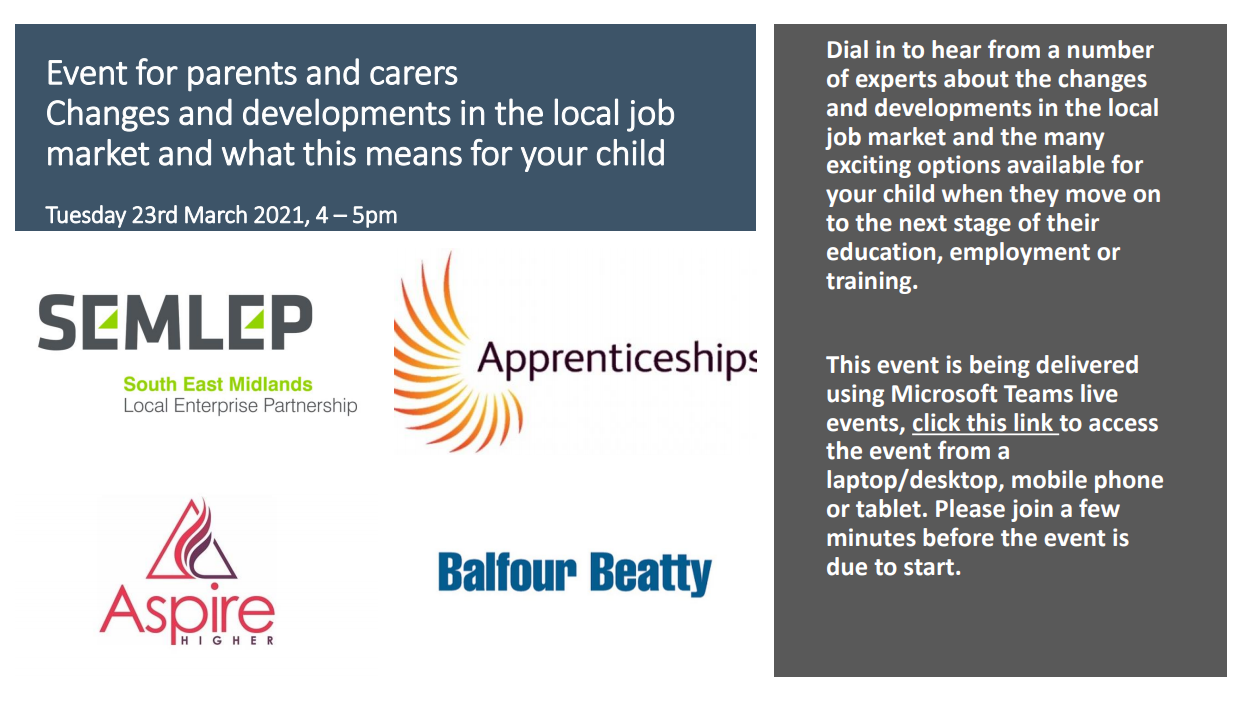 Event for parents and carers
Changes and developments in the local job market and what this means for your child

Tuesday 23rd March 2021, 4 – 5pm

SEMLEP
South East Midlands
Local Enterprise Partnership

Apprenticeships

Aspire
HIGHER

Balfour Beatty

Dial in to hear from a number of experts about the changes and developments in the local job market and the many exciting options available for your child when they move on to the next stage of their education, employment or training.

This event is being delivered using Microsoft Teams live events, click this link to access the event from a laptop/desktop, mobile phone or tablet. Please join a few minutes before the event is due to start.